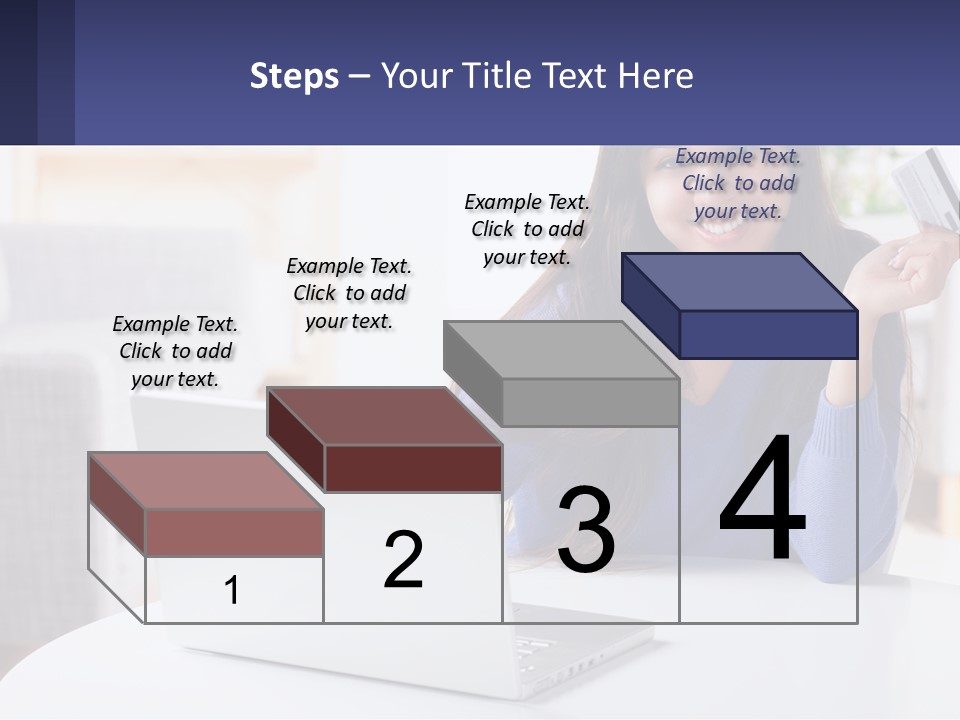 Steps – Your Title Text Here

Example Text. Click to add your text.

Example Text. Click to add your text.

Example Text. Click to add your text.

Example Text. Click to add your text.

1

2

3

4